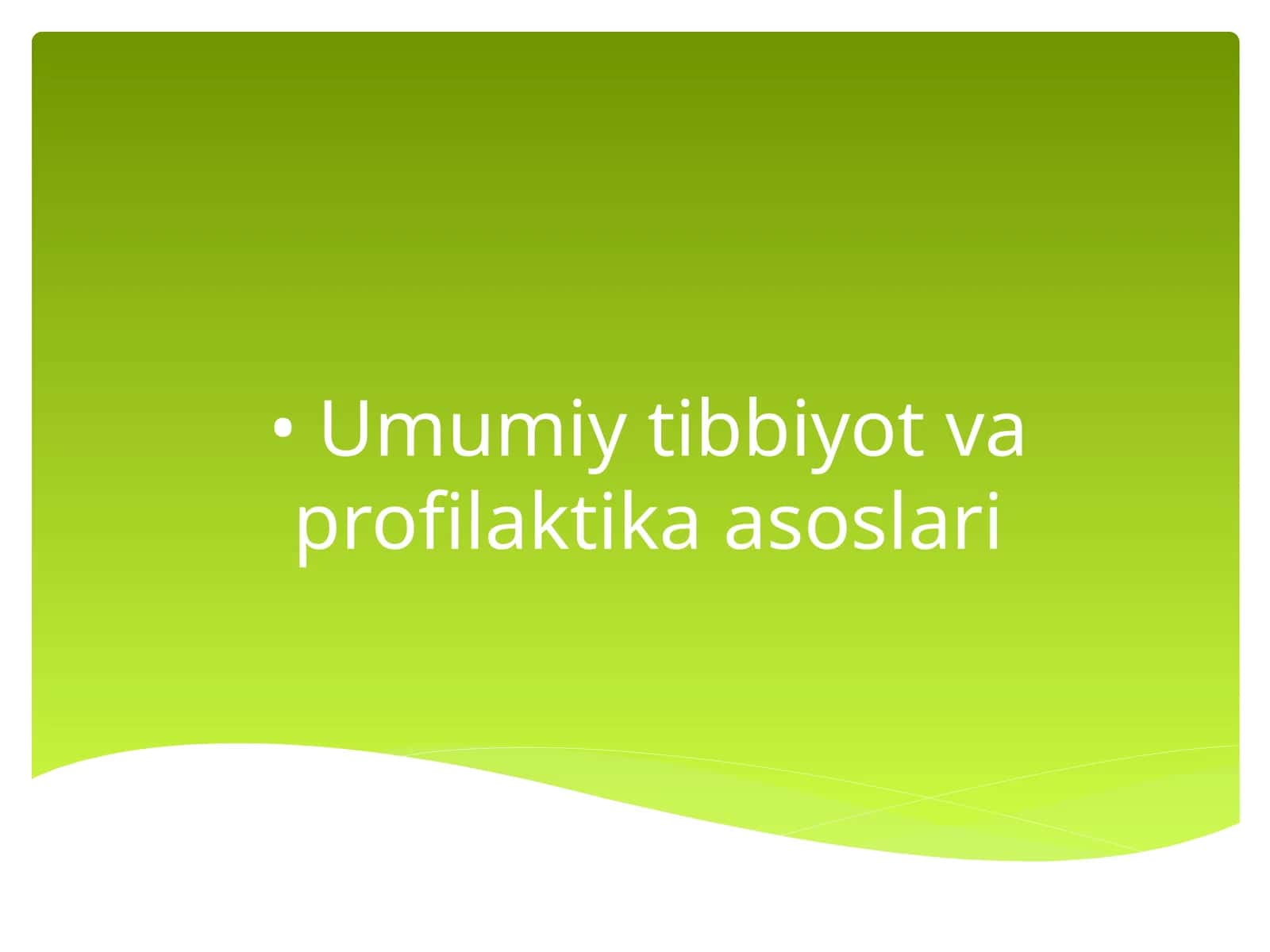 • Umumiy tibbiyot va profilaktika asoslari